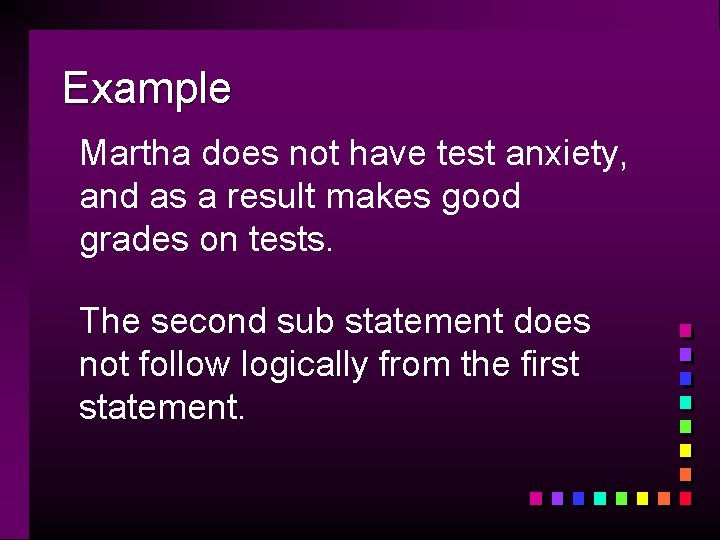 Example

Martha does not have test anxiety, and as a result makes good grades on tests.

The second sub statement does not follow logically from the first statement.